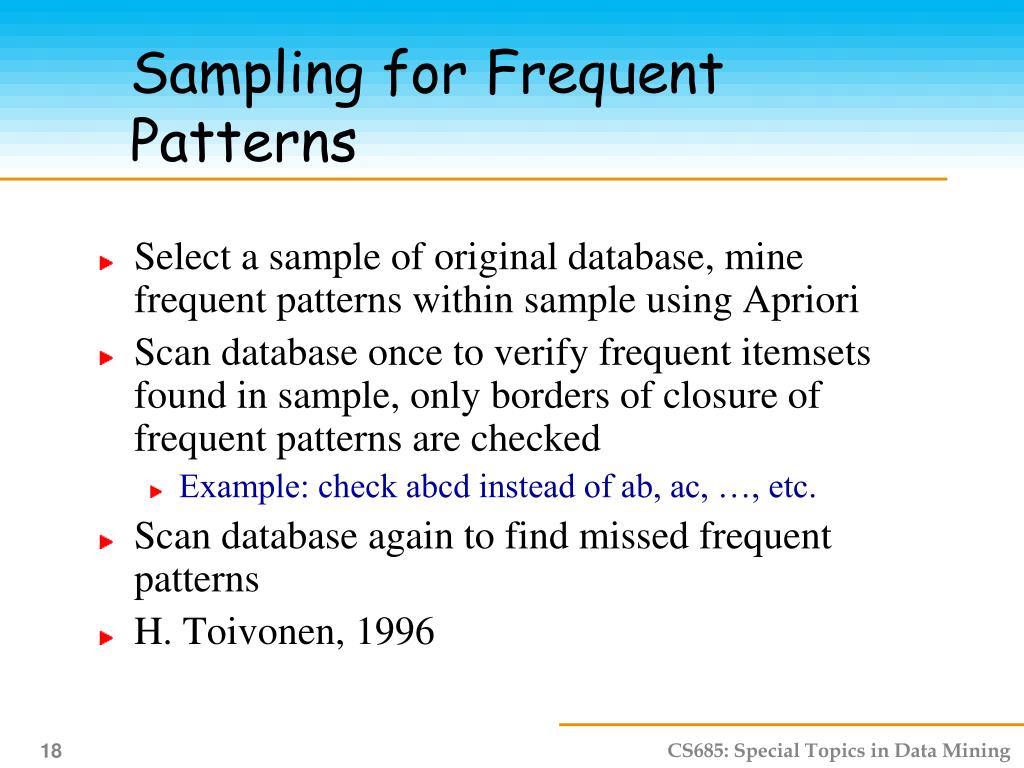 Sampling for Frequent Patterns

Select a sample of original database, mine frequent patterns within sample using Apriori

Scan database once to verify frequent itemsets found in sample, only borders of closure of frequent patterns are checked

Example: check abcd instead of ab, ac, …, etc.

Scan database again to find missed frequent patterns

H. Toivonen, 1996

18

CS685: Special Topics in Data Mining